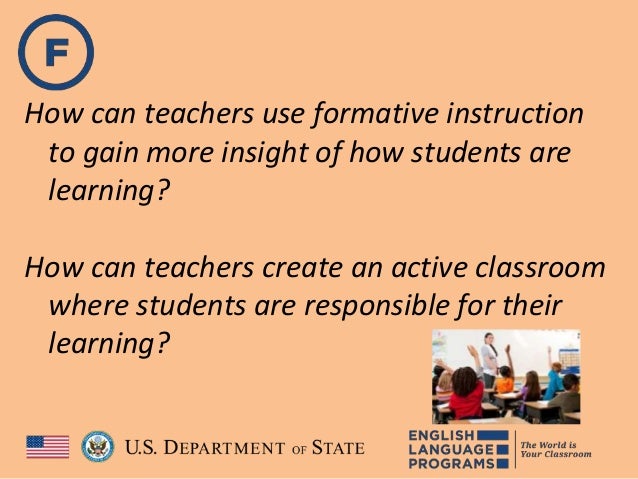 F

How can teachers use formative instruction to gain more insight of how students are learning?

How can teachers create an active classroom where students are responsible for their learning?

U.S. DEPARTMENT OF STATE

ENGLISH LANGUAGE PROGRAMS

The World is Your Classroom